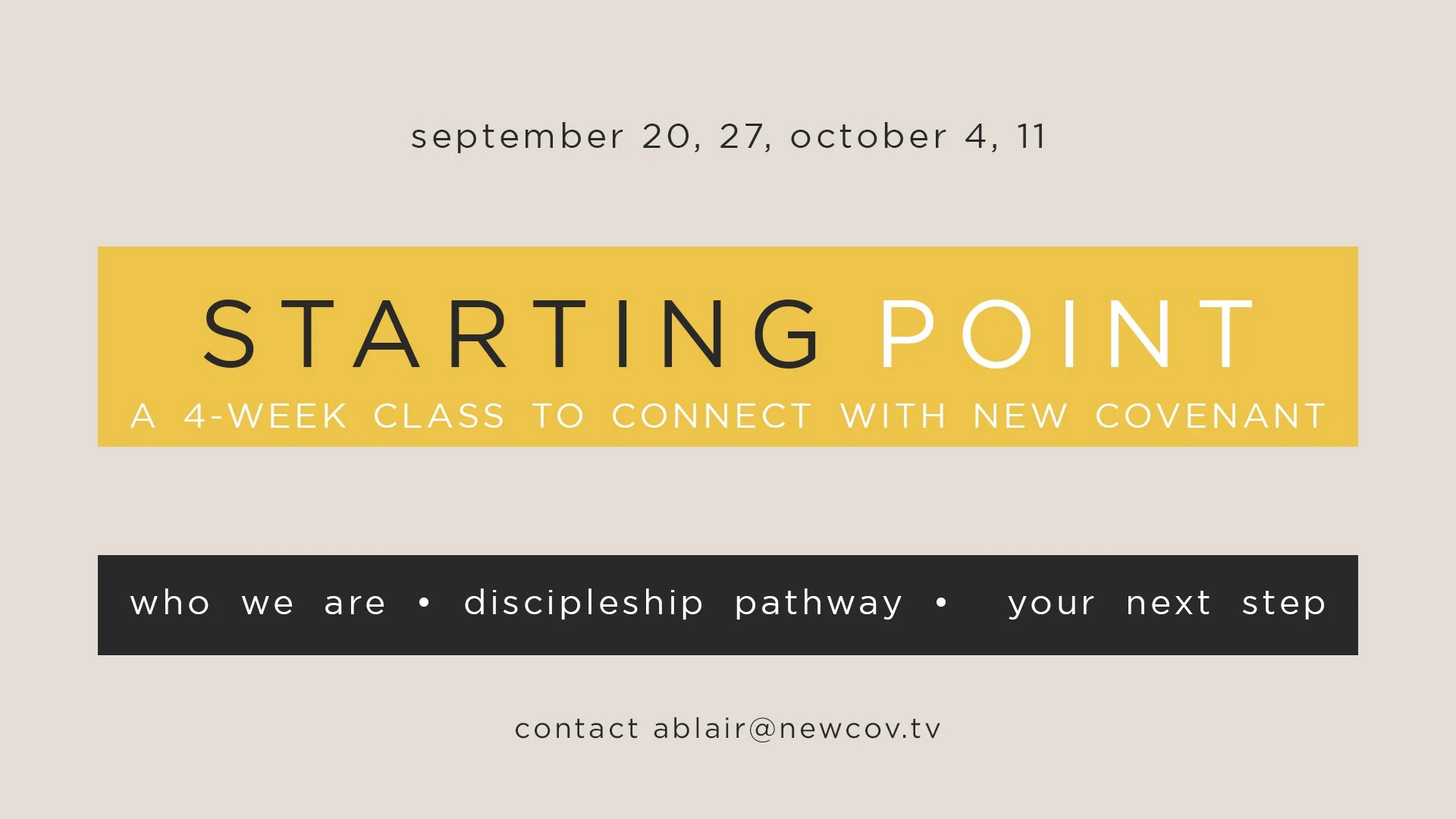 september 20, 27, october 4, 11

STARTING POINT

A 4-WEEK CLASS TO CONNECT WITH NEW COVENANT

who we are • discipleship pathway • your next step

contact ablair@newcov.tv